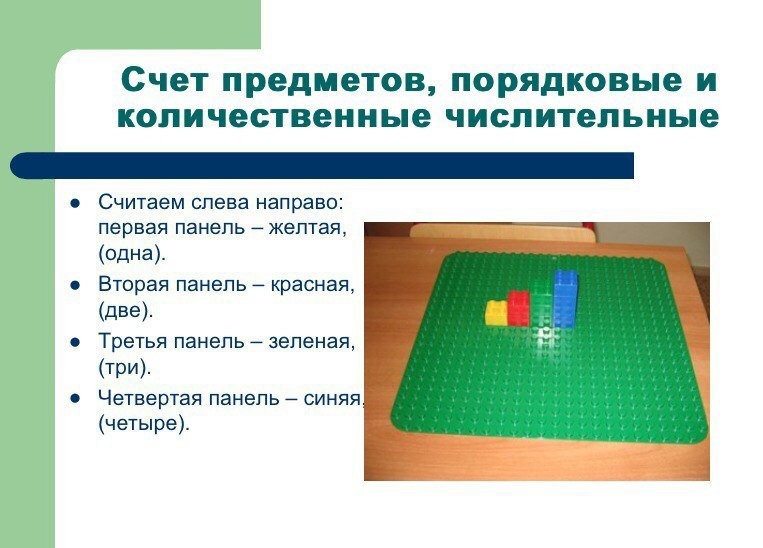 Счет предметов, порядковые и количественные числительные

- Считаем слева направо: первая панель – желтая, (одна).
- Вторая панель – красная, (две).
- Третья панель – зеленая, (три).
- Четвертая панель – синяя, (четыре).